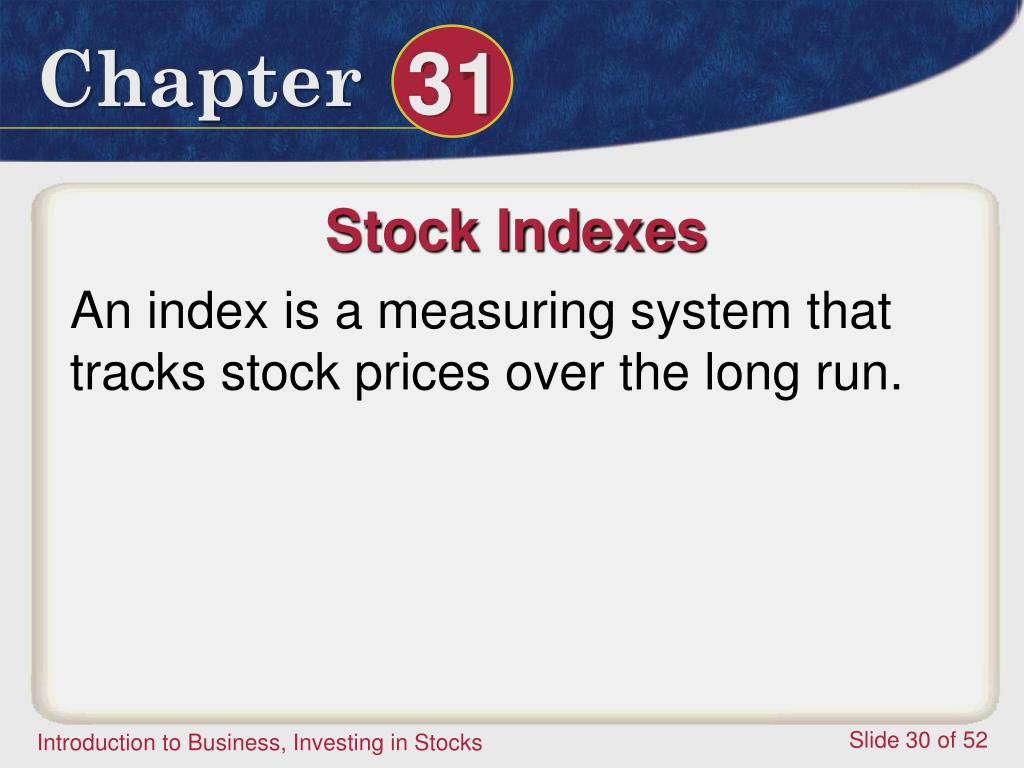 Chapter 31

Stock Indexes

An index is a measuring system that tracks stock prices over the long run.

Introduction to Business, Investing in Stocks

Slide 30 of 52